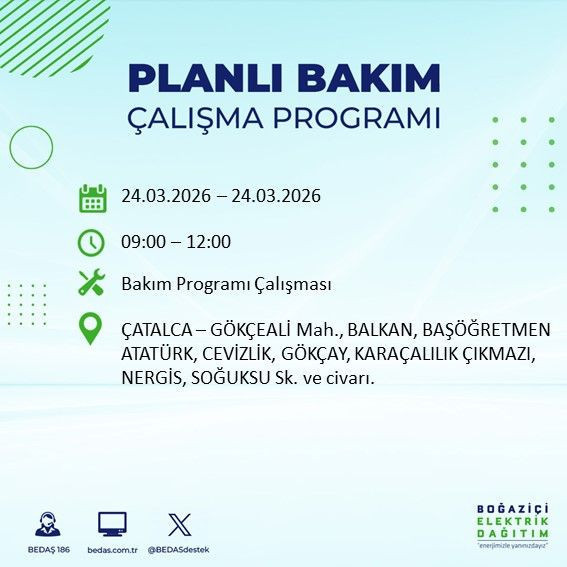 PLANLI BAKIM
ÇALIŞMA PROGRAMI

24.03.2026 – 24.03.2026

09:00 – 12:00

Bakım Programı Çalışması

ÇATALCA – GÖKÇEALİ Mah., BALKAN, BAŞÖĞRETMEN ATATÜRK, CEVİZLİK, GÖKÇAY, KARAÇALILIK ÇIKMAZI, NERGİS, SOĞUKSU Sk. ve civarı.

BEDAŞ 186
bedas.com.tr
@BEDASdestek

BOĞAZİÇİ
ELEKTRİK
DAĞITIM
"enerjimizle yanınızdayız"